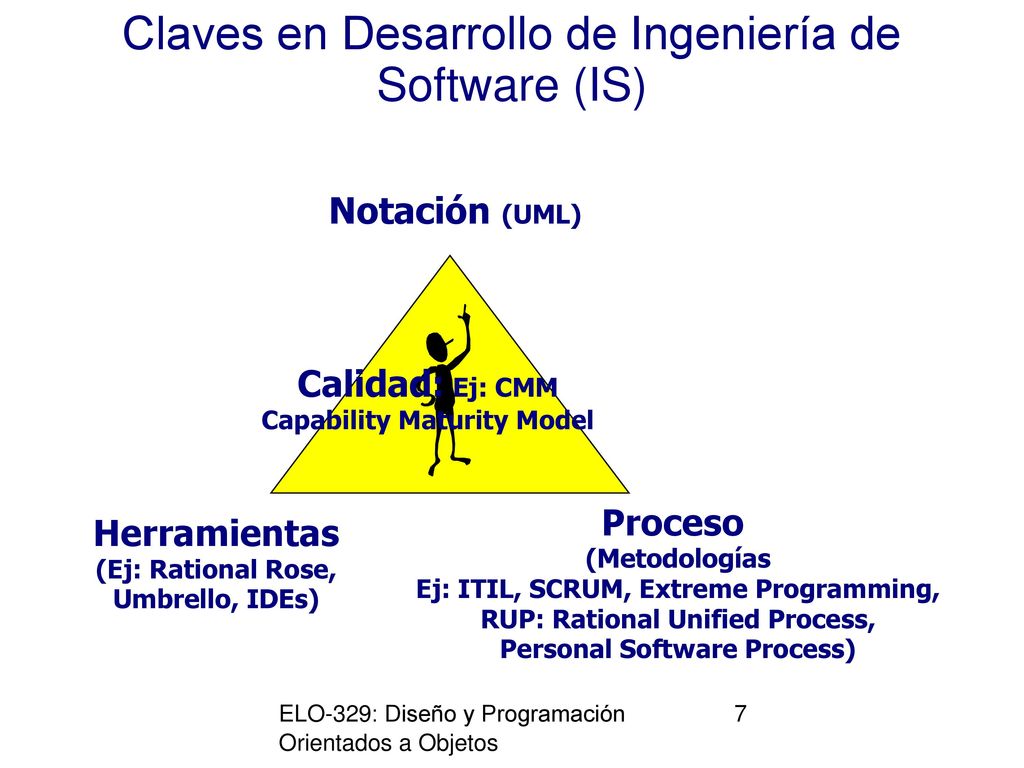 Claves en Desarrollo de Ingeniería de Software (IS)

Notación (UML)

Calidad: Ej: CMM
Capability Maturity Model

Herramientas
(Ej: Rational Rose, Umbrello, IDEs)

Proceso
(Metodologías
Ej: ITIL, SCRUM, Extreme Programming, RUP: Rational Unified Process, Personal Software Process)

ELO-329: Diseño y Programación Orientados a Objetos

7